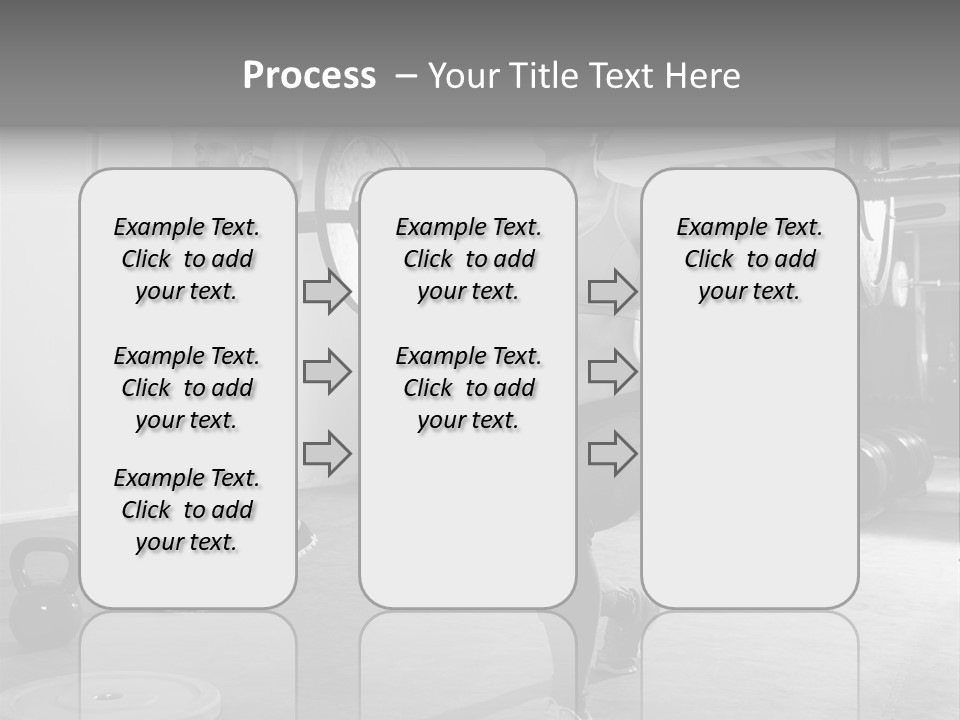 Process – Your Title Text Here

Example Text. Click to add your text.

Example Text. Click to add your text.

Example Text. Click to add your text.

Example Text. Click to add your text.

Example Text. Click to add your text.

Example Text. Click to add your text.